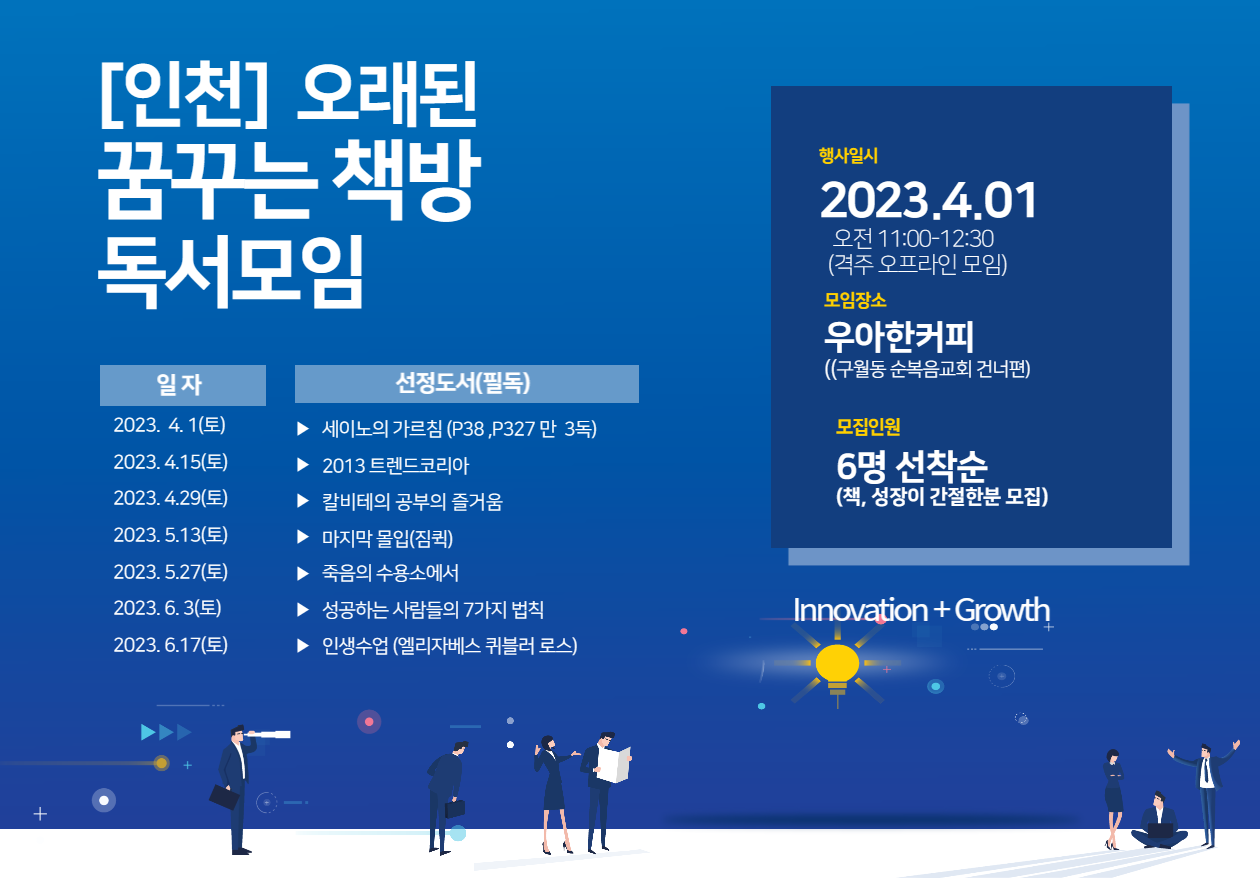 [인천] 오래된
꿈꾸는 책방
독서모임

| 일 자 | 선정도서(필독) |
|---|---|
| 2023. 4. 1(토) | ▶ 세이노의 가르침 (P38 ,P327 만 3독) |
| 2023. 4.15(토) | ▶ 2013 트렌드코리아 |
| 2023. 4.29(토) | ▶ 칼비테의 공부의 즐거움 |
| 2023. 5.13(토) | ▶ 마지막 몰입(짐퀵) |
| 2023. 5.27(토) | ▶ 죽음의 수용소에서 |
| 2023. 6. 3(토) | ▶ 성공하는 사람들의 7가지 법칙 |
| 2023. 6.17(토) | ▶ 인생수업 (엘리자베스 퀴블러 로스) |

행사일시
2023.4.01
오전 11:00-12:30
(격주 오프라인 모임)

모임장소
우아한커피
((구월동 순복음교회 건너편)

모집인원
6명 선착순
(책, 성장이 간절한분 모집)

Innovation + Growth